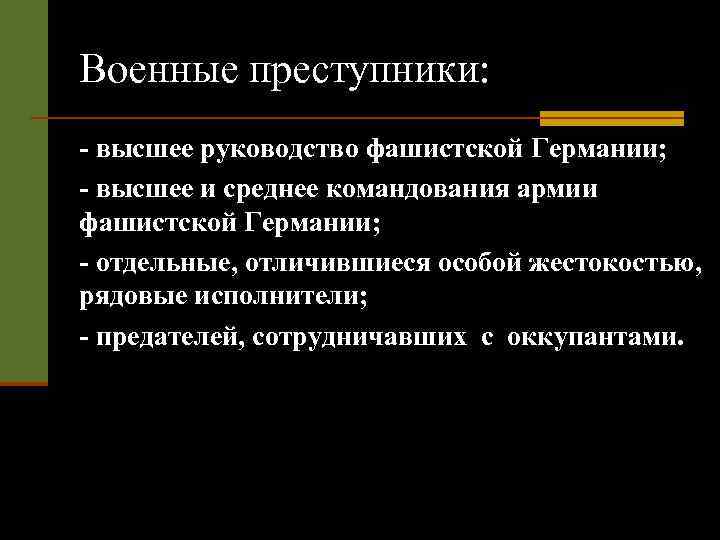 Военные преступники:

- высшее руководство фашистской Германии;

- высшее и среднее командования армии фашистской Германии;

- отдельные, отличившиеся особой жестокостью, рядовые исполнители;

- предателей, сотрудничавших с оккупантами.